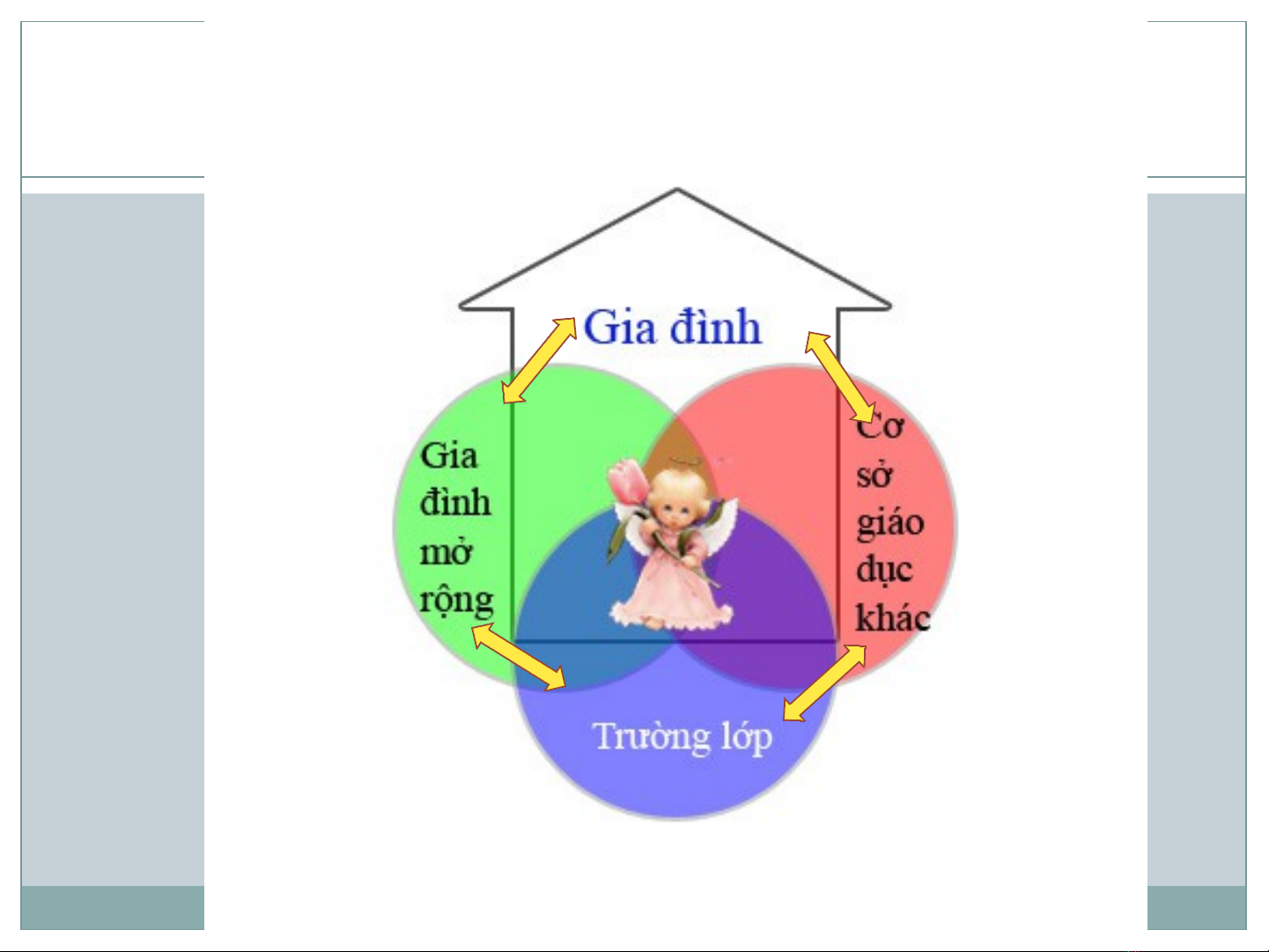 Gia đình

Gia đình mở rộng

Cơ sở giáo dục khác

Trường lớp